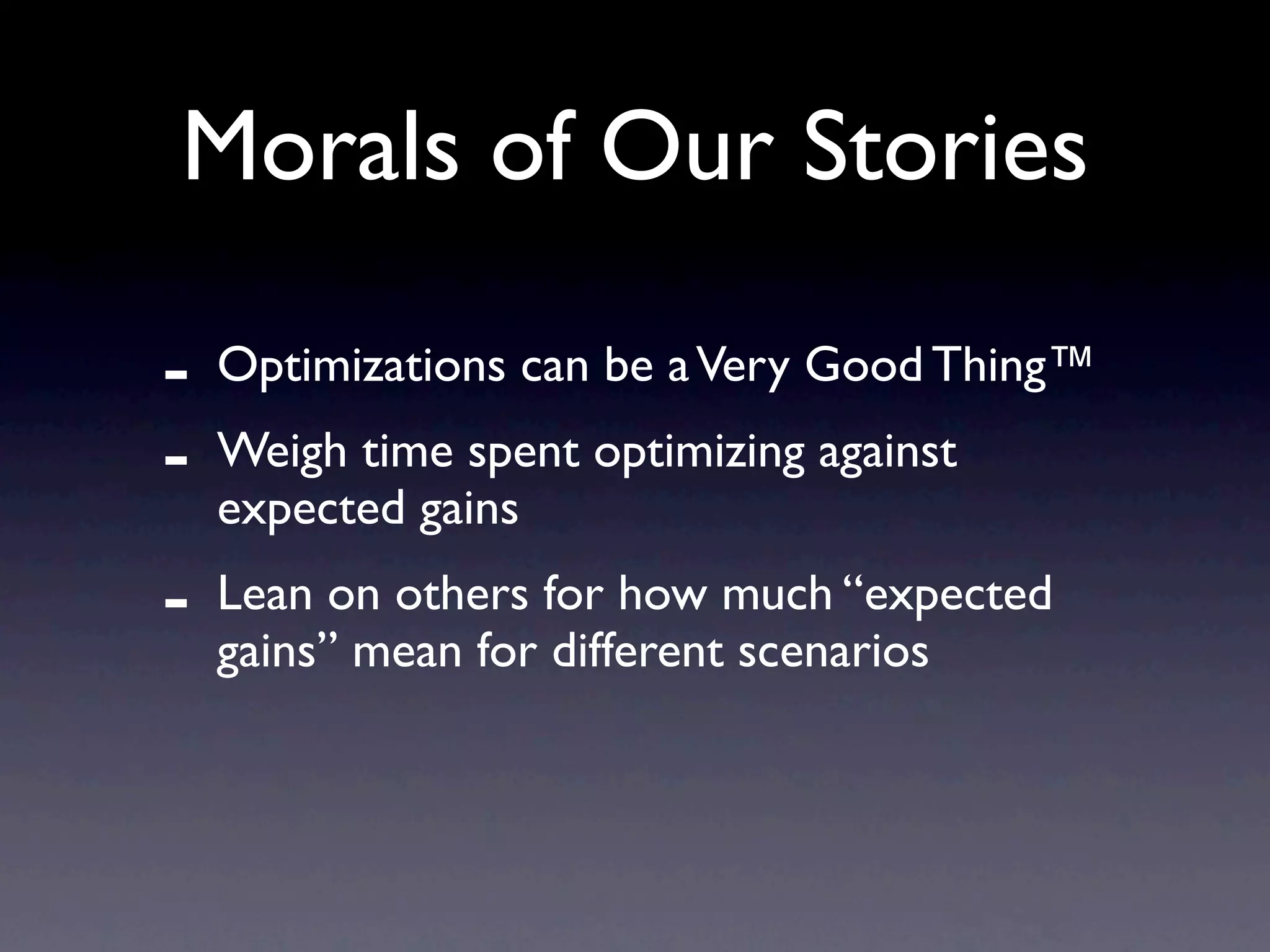 Morals of Our Stories

- Optimizations can be a Very Good Thing™
- Weigh time spent optimizing against expected gains
- Lean on others for how much “expected gains” mean for different scenarios